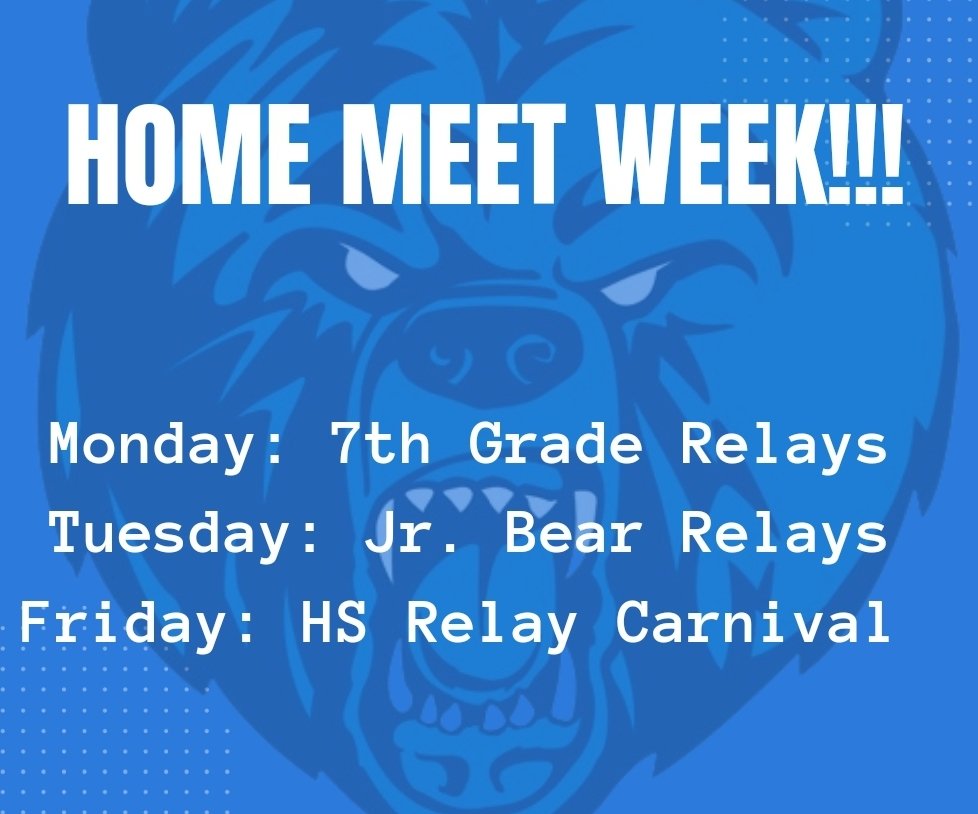 HOME MEET WEEK!!!

Monday: 7th Grade Relays
Tuesday: Jr. Bear Relays
Friday: HS Relay Carnival